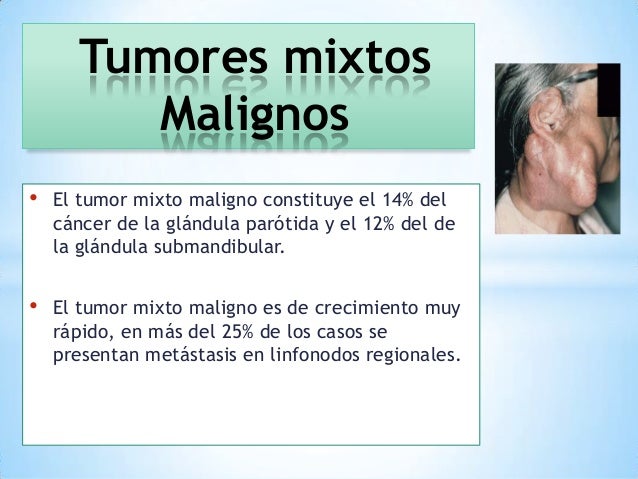 Tumores mixtos Malignos

• El tumor mixto maligno constituye el 14% del cáncer de la glándula parótida y el 12% del de la glándula submandibular.

• El tumor mixto maligno es de crecimiento muy rápido, en más del 25% de los casos se presentan metástasis en linfonodos regionales.